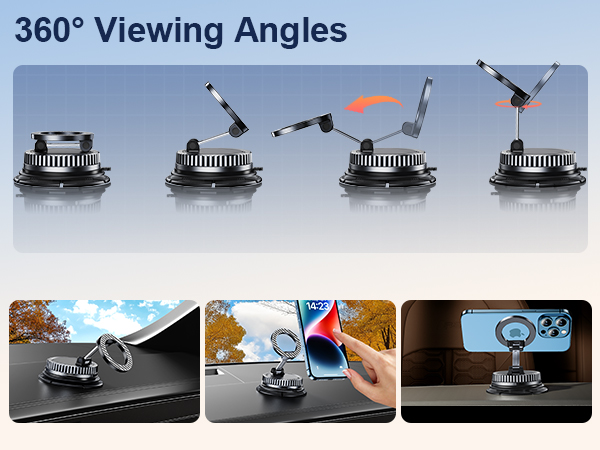 360° Viewing Angles

14:23